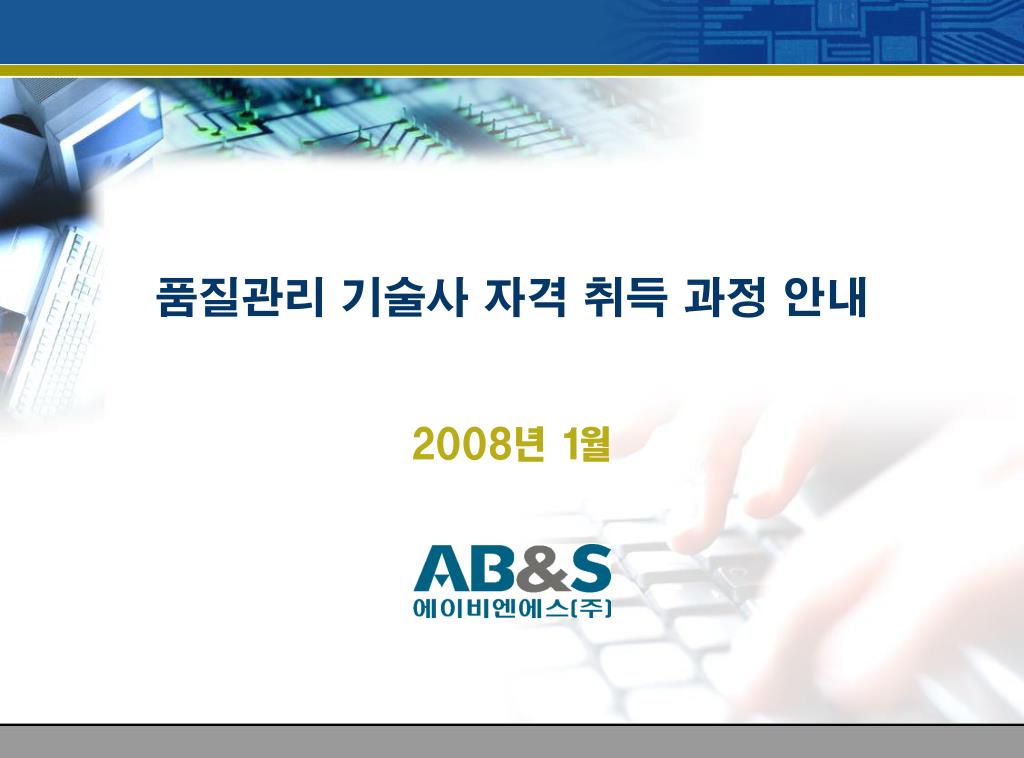 품질관리 기술사 자격 취득 과정 안내

2008년 1월

AB&S
에이비엔에스(주)